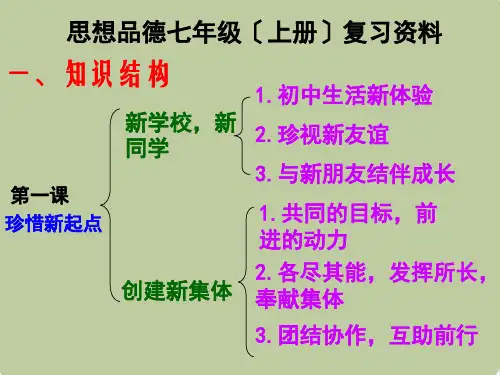 思想品德七年级〔上册〕复习资料

一、知识结构

第一课
珍惜新起点

新学校，新同学

1. 初中生活新体验
2. 珍视新友谊
3. 与新朋友结伴成长

创建新集体

1. 共同的目标，前进的动力
2. 各尽其能，发挥所长，奉献集体
3. 团结协作，互助前行